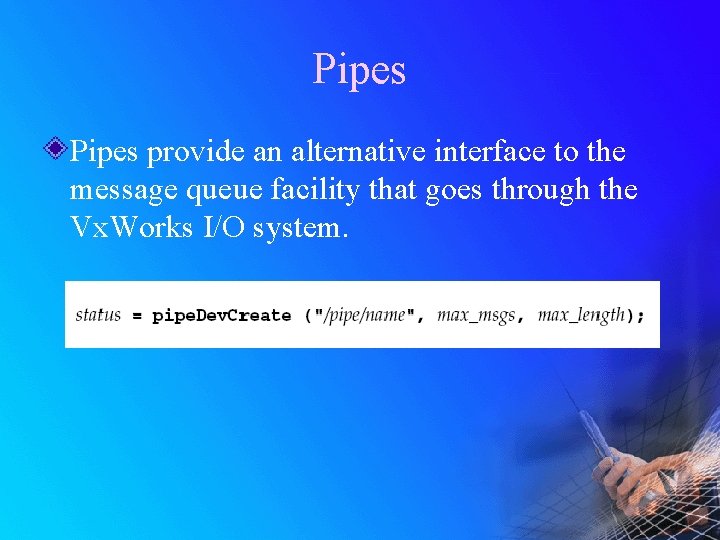 Pipes

Pipes provide an alternative interface to the message queue facility that goes through the VxWorks I/O system.

status = pipeDevCreate ("/pipe/name", max_msgs, max_length);